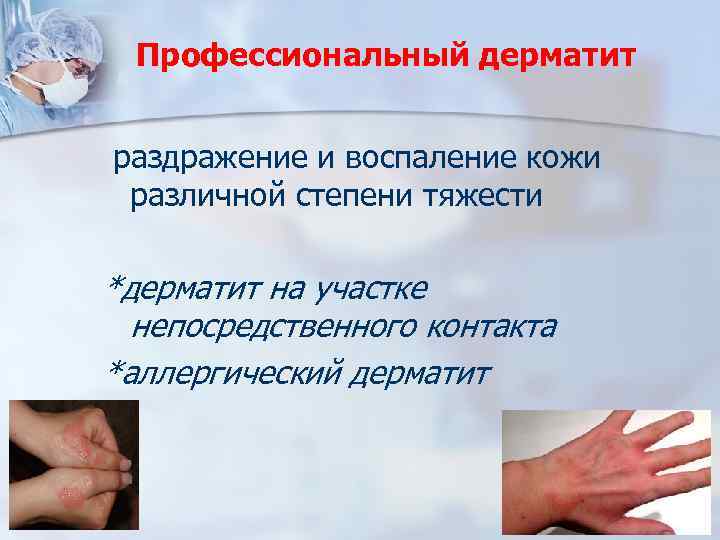 Профессиональный дерматит

раздражение и воспаление кожи различной степени тяжести

*дерматит на участке непосредственного контакта

*аллергический дерматит